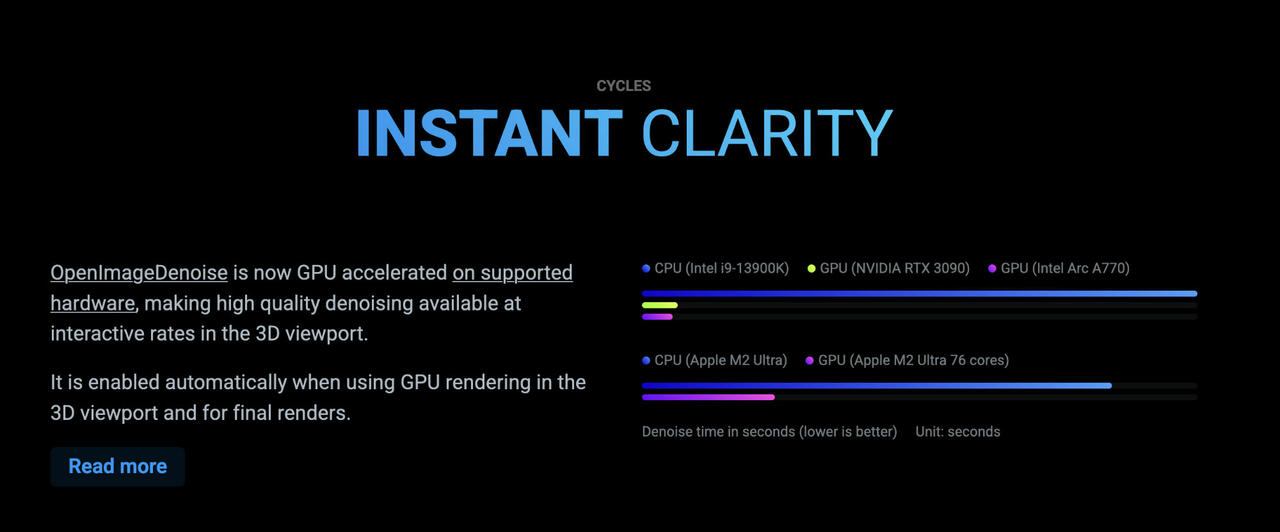 CYCLES
INSTANT CLARITY

OpenImageDenoise is now GPU accelerated on supported hardware, making high quality denoising available at interactive rates in the 3D viewport.

It is enabled automatically when using GPU rendering in the 3D viewport and for final renders.

Read more

CPU (Intel i9-13900K) GPU (NVIDIA RTX 3090) GPU (Intel Arc A770)

CPU (Apple M2 Ultra) GPU (Apple M2 Ultra 76 cores)

Denoise time in seconds (lower is better) Unit: seconds